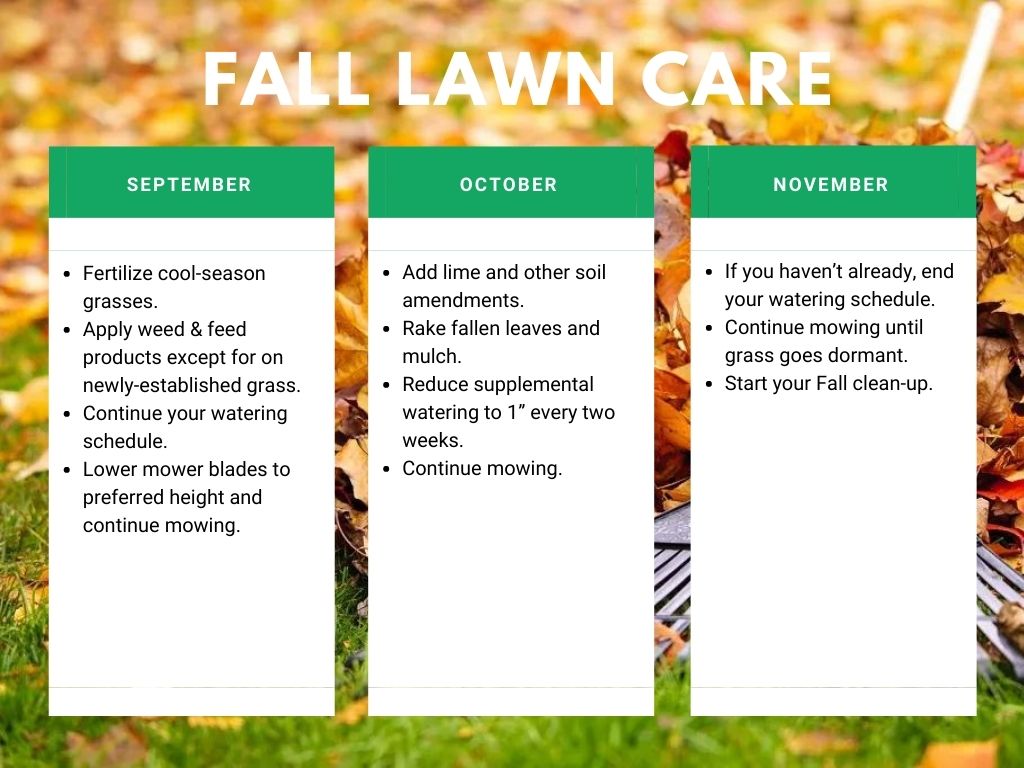 FALL LAWN CARE

SEPTEMBER

- Fertilize cool-season grasses.
- Apply weed & feed products except for on newly-established grass.
- Continue your watering schedule.
- Lower mower blades to preferred height and continue mowing.

OCTOBER

- Add lime and other soil amendments.
- Rake fallen leaves and mulch.
- Reduce supplemental watering to 1” every two weeks.
- Continue mowing.

NOVEMBER

- If you haven’t already, end your watering schedule.
- Continue mowing until grass goes dormant.
- Start your Fall clean-up.